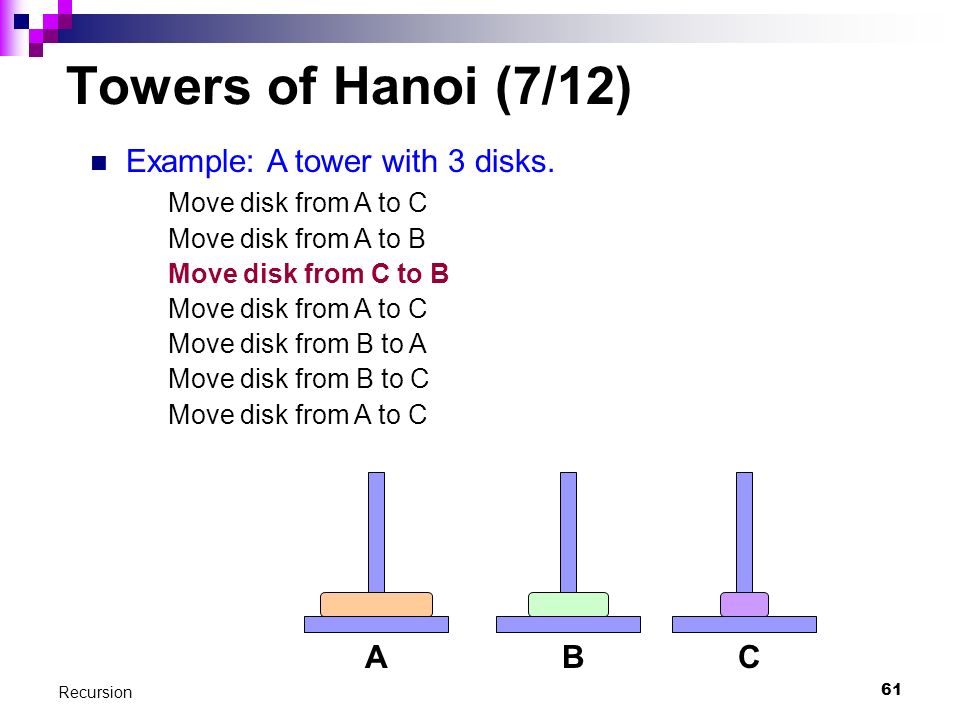 Towers of Hanoi (7/12)

Example: A tower with 3 disks.

Move disk from A to C
Move disk from A to B
Move disk from C to B
Move disk from A to C
Move disk from B to A
Move disk from B to C
Move disk from A to C

A B C

Recursion

61